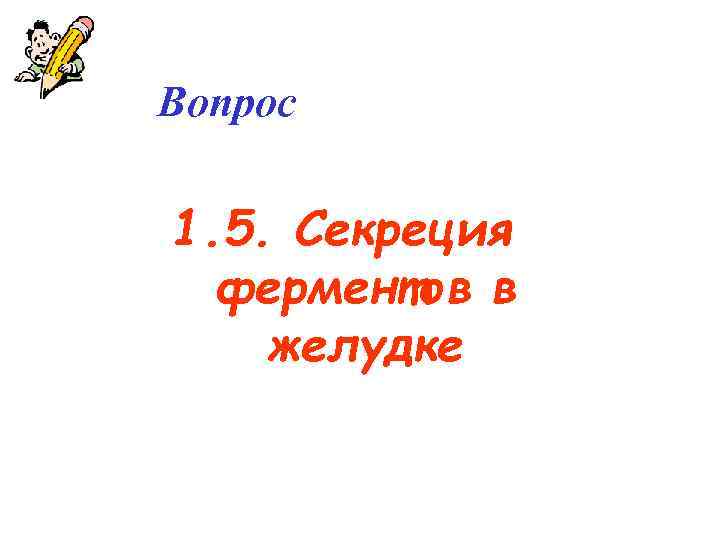 Вопрос

1.5. Секреция ферментов в желудке